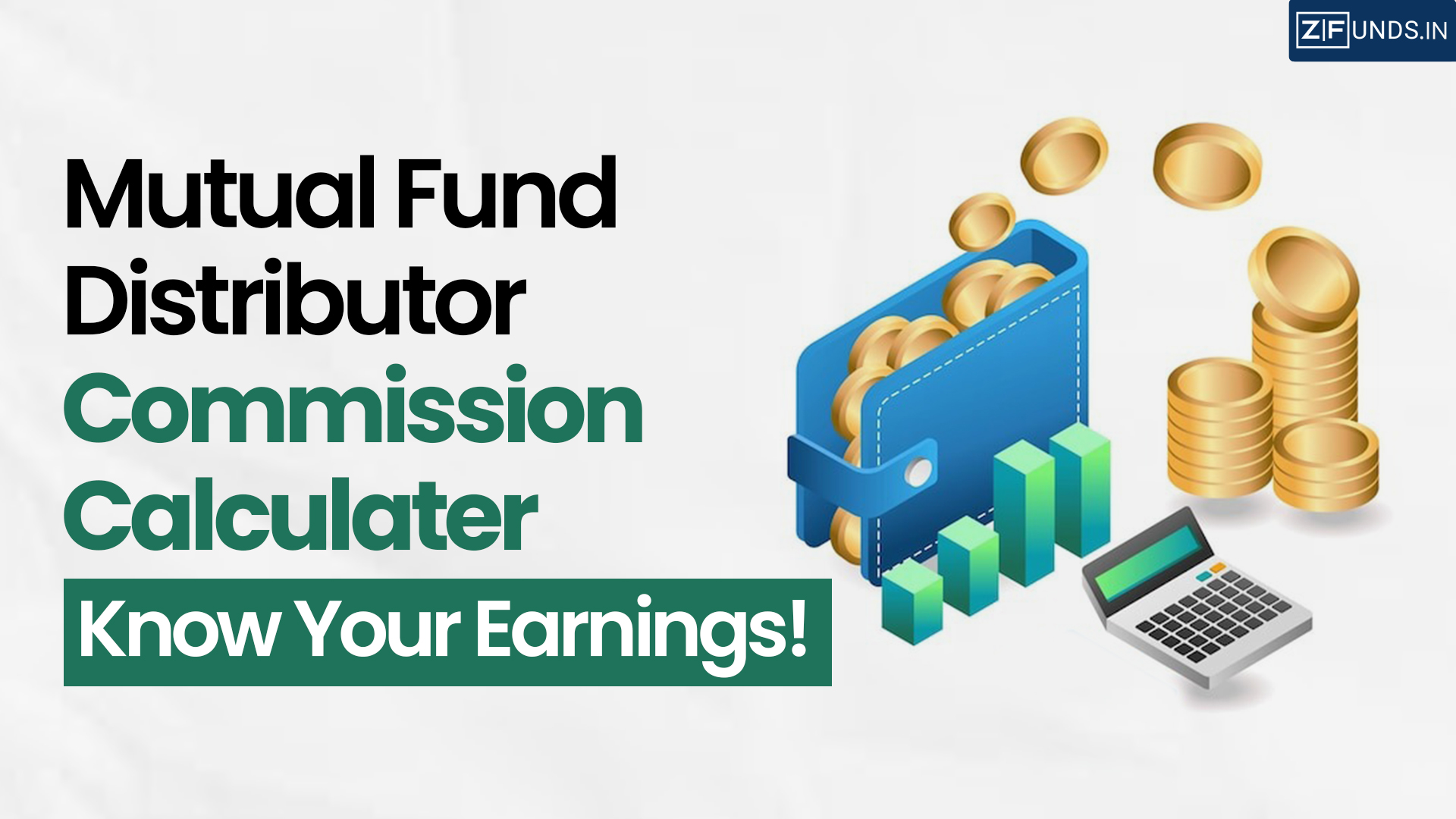 ZFUNDS.IN

Mutual Fund Distributor Commission Calculater

Know Your Earnings!